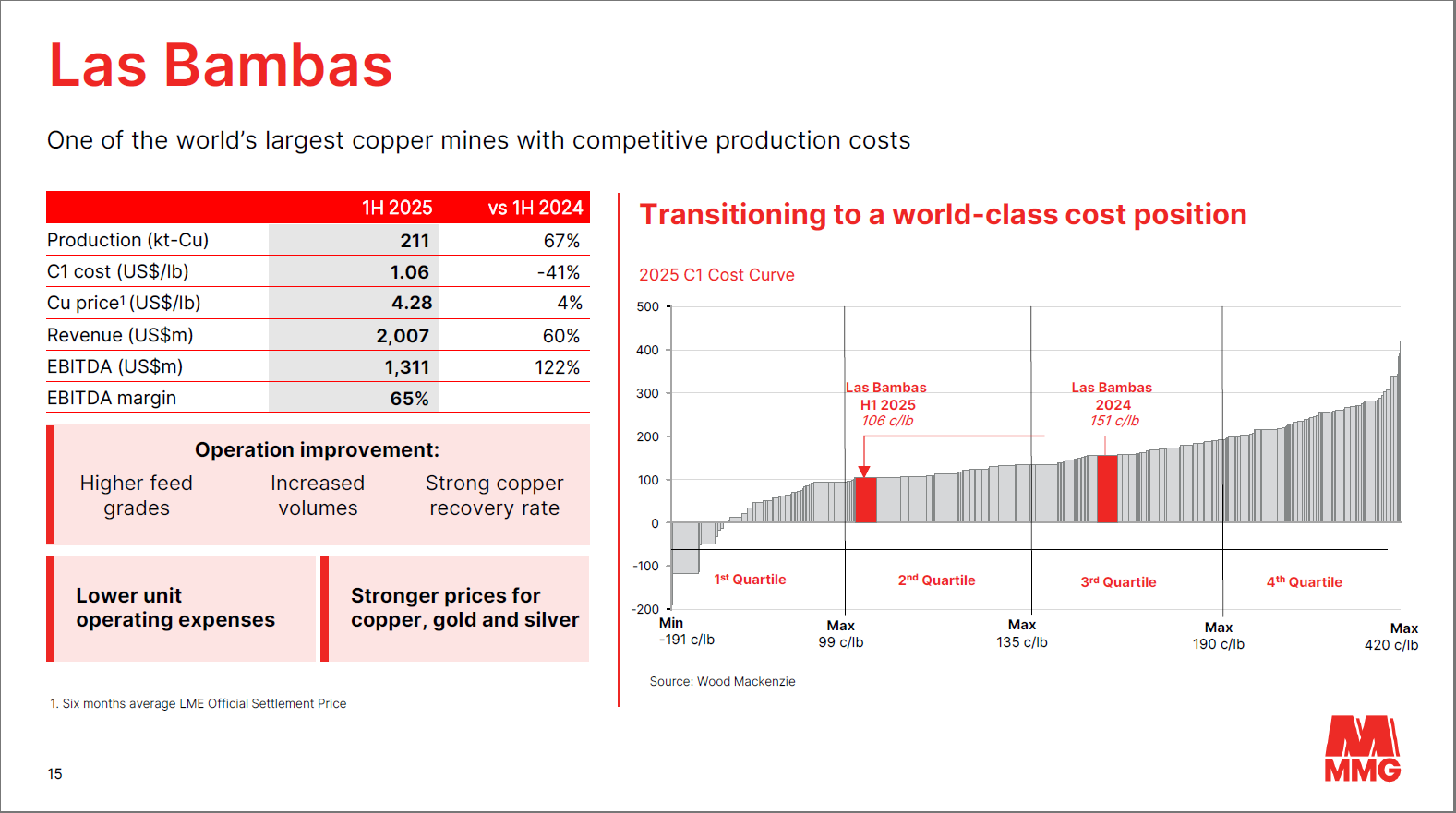 Las Bambas

One of the world's largest copper mines with competitive production costs

| | 1H 2025 | vs 1H 2024 |
|---|---|---|
| Production (kt-Cu) | 211 | 67% |
| C1 cost (US$/lb) | 1.06 | -41% |
| Cu price¹ (US$/lb) | 4.28 | 4% |
| Revenue (US$m) | 2,007 | 60% |
| EBITDA (US$m) | 1,311 | 122% |
| EBITDA margin | 65% | |

Operation improvement:

Higher feed grades

Increased volumes

Strong copper recovery rate

Lower unit operating expenses

Stronger prices for copper, gold and silver

1. Six months average LME Official Settlement Price

Transitioning to a world-class cost position

2025 C1 Cost Curve

500
400
300
200
100
0
-100
-200

Las Bambas H1 2025 106 c/lb

Las Bambas 2024 151 c/lb

1st Quartile
2nd Quartile
3rd Quartile
4th Quartile

Min -191 c/lb
Max 99 c/lb
Max 135 c/lb
Max 190 c/lb
Max 420 c/lb

Source: Wood Mackenzie

15

MMG